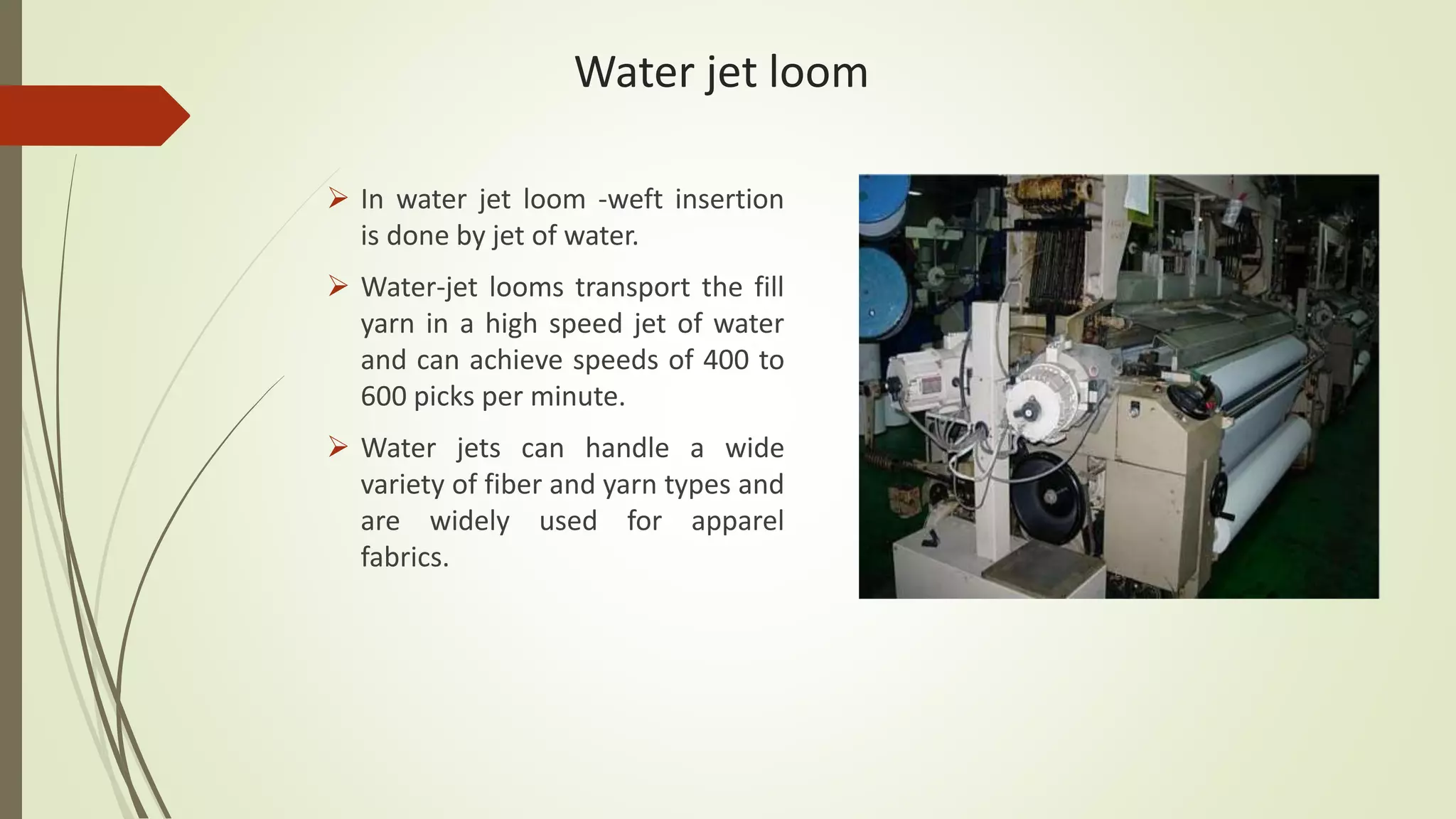 Water jet loom

➢ In water jet loom -weft insertion is done by jet of water.

➢ Water-jet looms transport the fill yarn in a high speed jet of water and can achieve speeds of 400 to 600 picks per minute.

➢ Water jets can handle a wide variety of fiber and yarn types and are widely used for apparel fabrics.